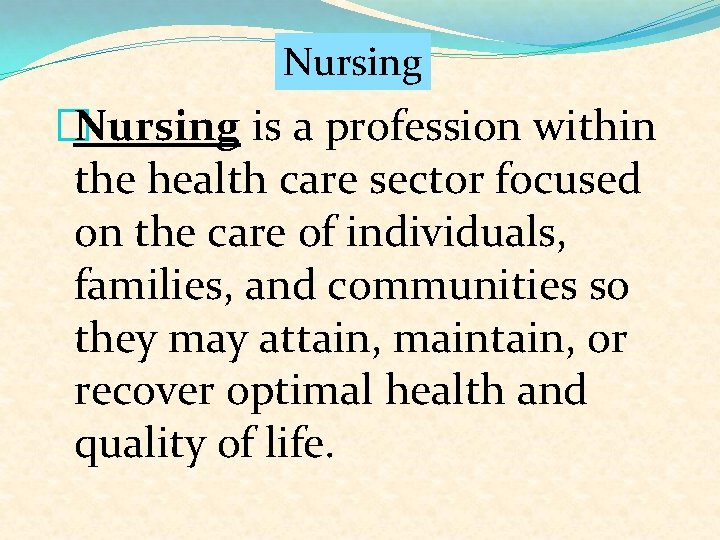 Nursing

Nursing is a profession within the health care sector focused on the care of individuals, families, and communities so they may attain, maintain, or recover optimal health and quality of life.